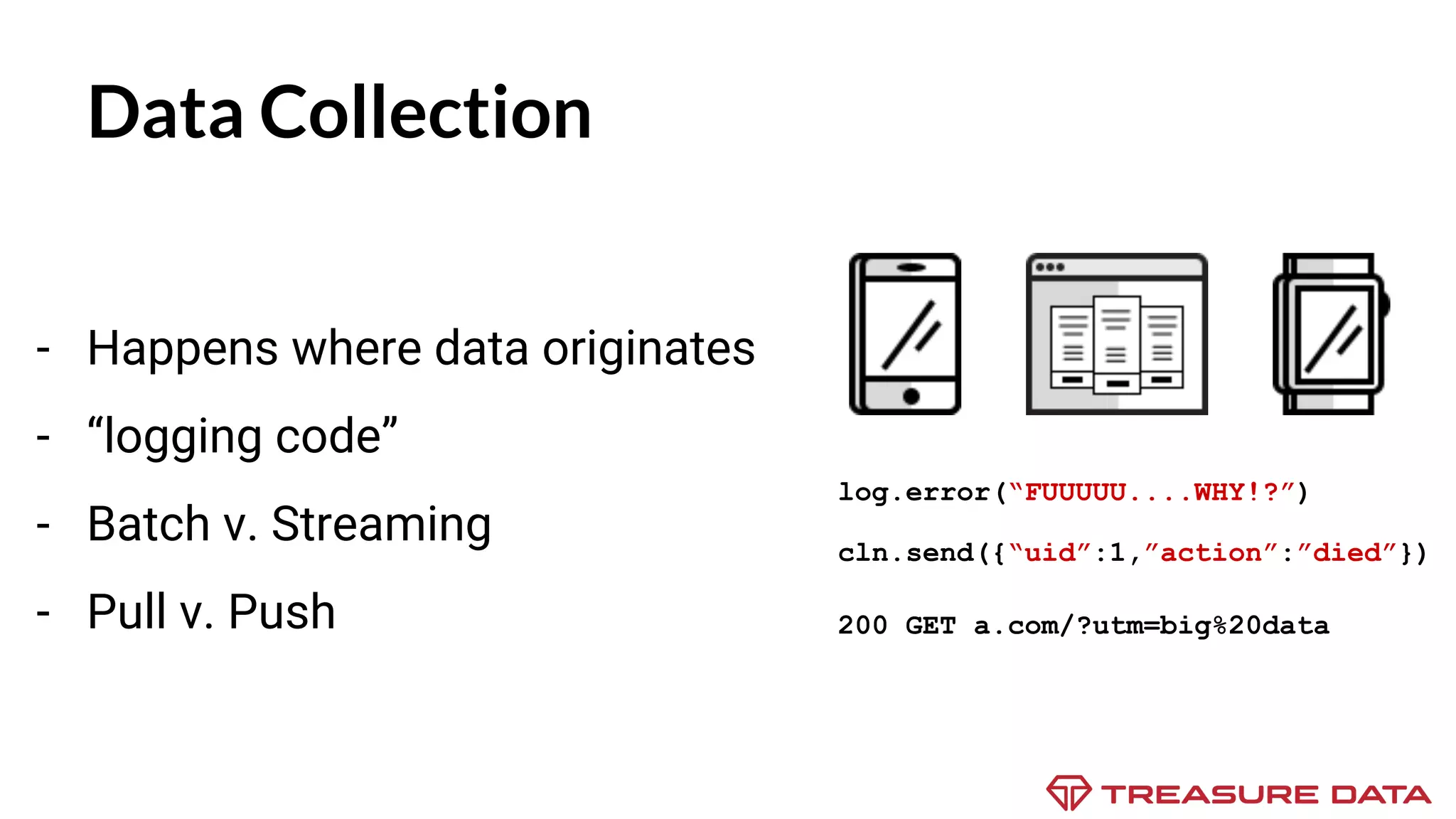 Data Collection

- Happens where data originates
- “logging code”
- Batch v. Streaming
- Pull v. Push

log.error(“FUUUUU....WHY!?”)

cln.send({“uid”:1,”action”:”died”})

200 GET a.com/?utm=big%20data

TREASURE DATA